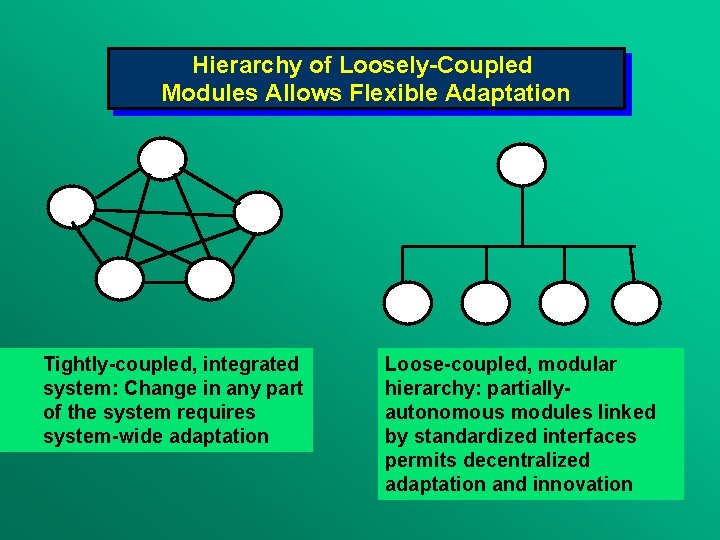 Hierarchy of Loosely-Coupled Modules Allows Flexible Adaptation

Tightly-coupled, integrated system: Change in any part of the system requires system-wide adaptation

Loose-coupled, modular hierarchy: partially-autonomous modules linked by standardized interfaces permits decentralized adaptation and innovation